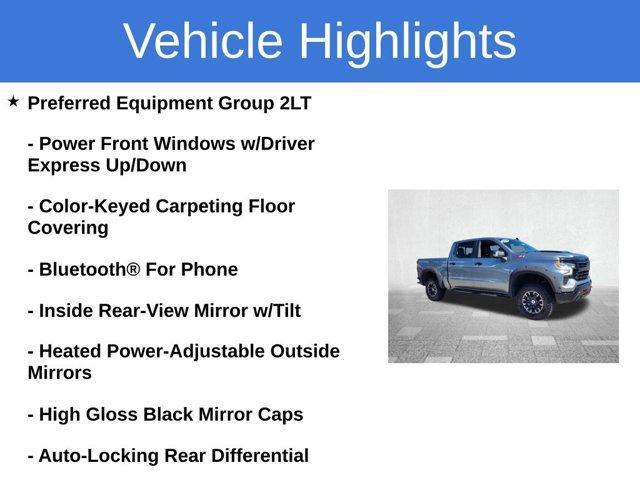 Vehicle Highlights

★ Preferred Equipment Group 2LT

- Power Front Windows w/Driver Express Up/Down

- Color-Keyed Carpeting Floor Covering

- Bluetooth® For Phone

- Inside Rear-View Mirror w/Tilt

- Heated Power-Adjustable Outside Mirrors

- High Gloss Black Mirror Caps

- Auto-Locking Rear Differential